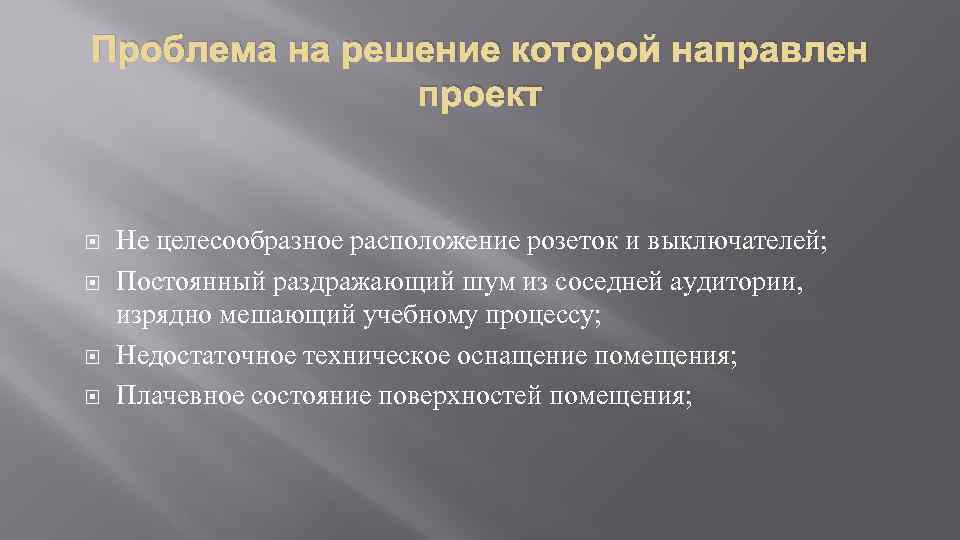 Проблема на решение которой направлен проект

Не целесообразное расположение розеток и выключателей;
Постоянный раздражающий шум из соседней аудитории, изрядно мешающий учебному процессу;
Недостаточное техническое оснащение помещения;
Плачевное состояние поверхностей помещения;